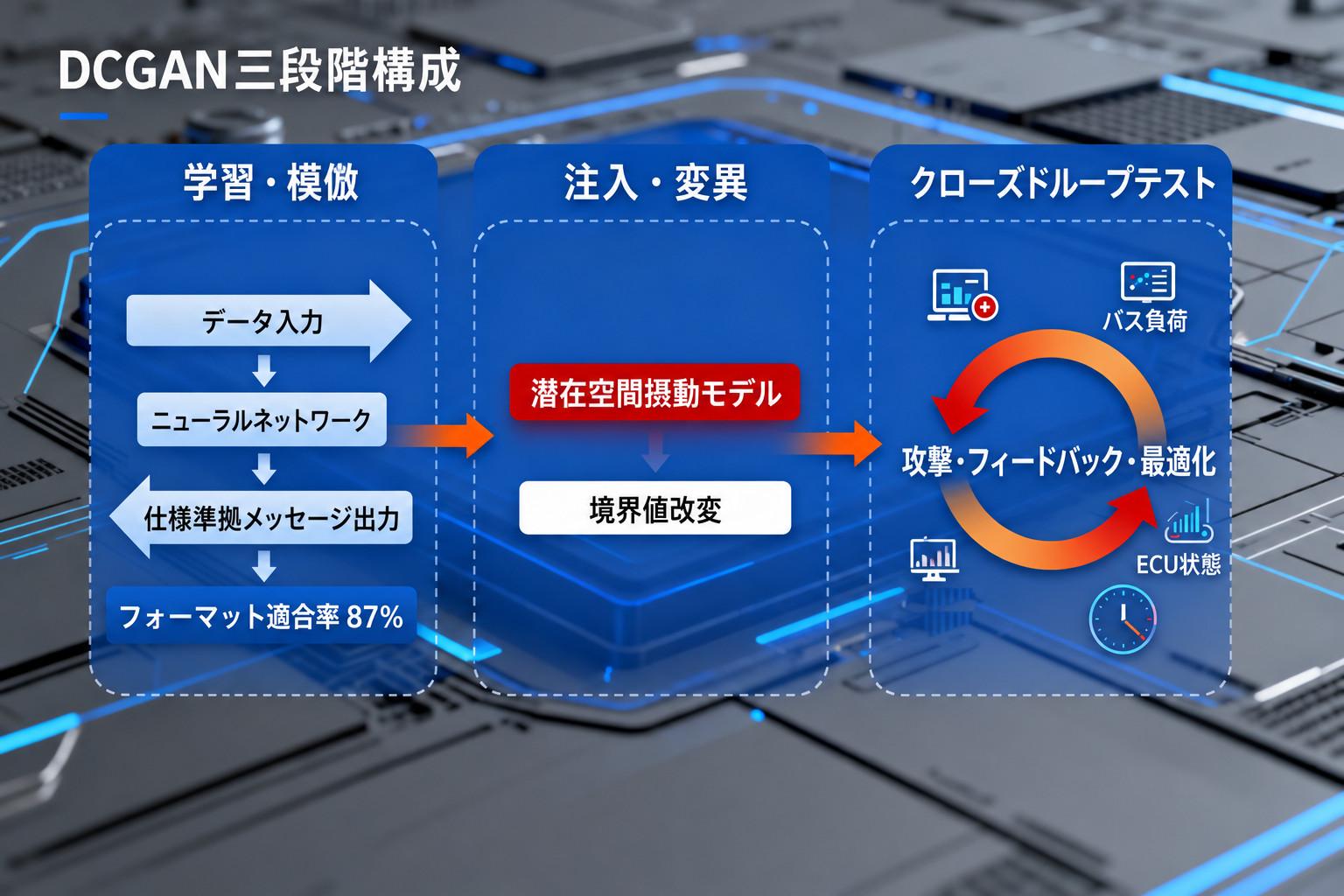 DCGAN三段階構成

学習・模倣

データ入力

ニューラルネットワーク

仕様準拠メッセージ出力

フォーマット適合率 87%

注入・変異

潜在空間摂動モデル

境界値改変

クローズドループテスト

バス負荷

攻撃・フィードバック・最適化

ECU状態